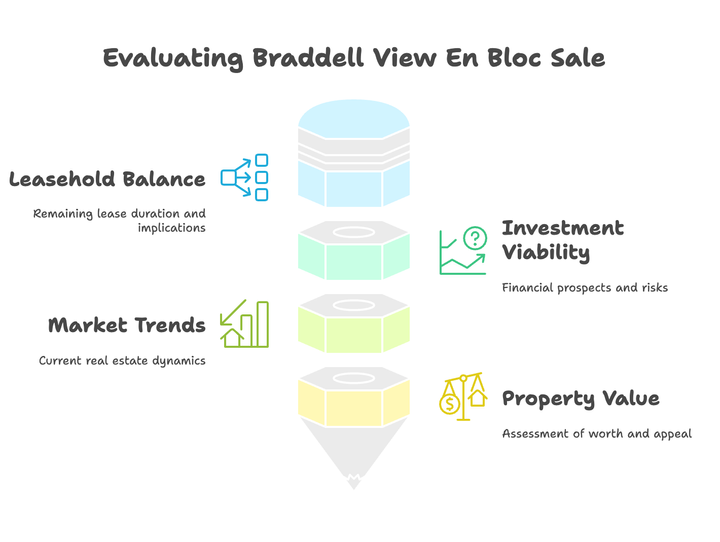 Evaluating Braddell View En Bloc Sale

Leasehold Balance

Remaining lease duration and implications

Investment Viability

Financial prospects and risks

Market Trends

Current real estate dynamics

Property Value

Assessment of worth and appeal